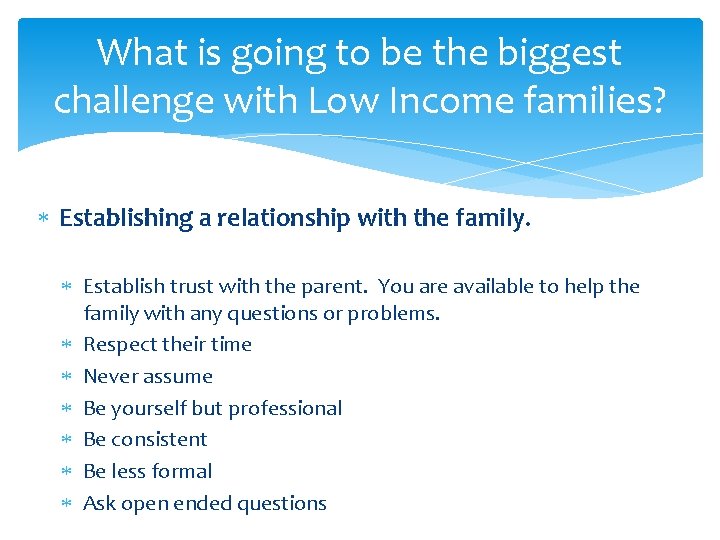 What is going to be the biggest challenge with Low Income families?

∗ Establishing a relationship with the family.

∗ Establish trust with the parent. You are available to help the family with any questions or problems.
∗ Respect their time
∗ Never assume
∗ Be yourself but professional
∗ Be consistent
∗ Be less formal
∗ Ask open ended questions